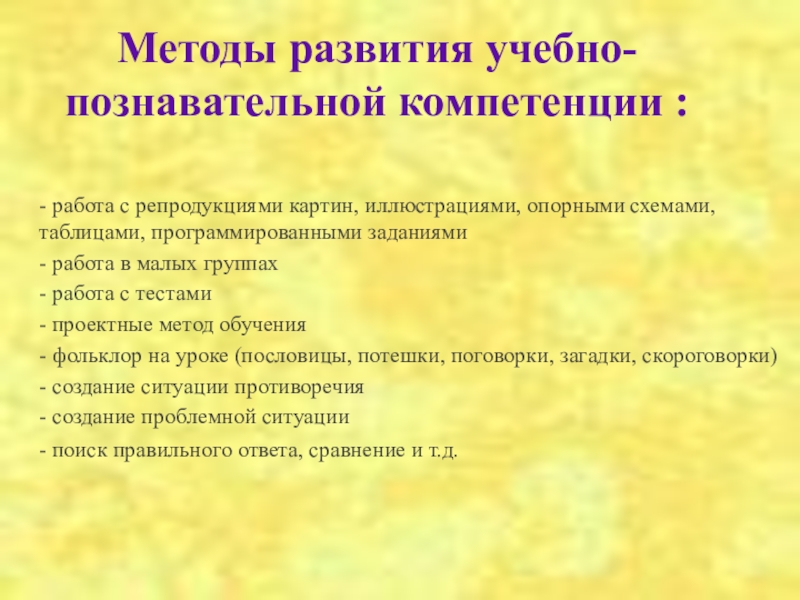 Методы развития учебно-познавательной компетенции :

- работа с репродукциями картин, иллюстрациями, опорными схемами, таблицами, программированными заданиями

- работа в малых группах

- работа с тестами

- проектные метод обучения

- фольклор на уроке (пословицы, потешки, поговорки, загадки, скороговорки)

- создание ситуации противоречия

- создание проблемной ситуации

- поиск правильного ответа, сравнение и т.д.